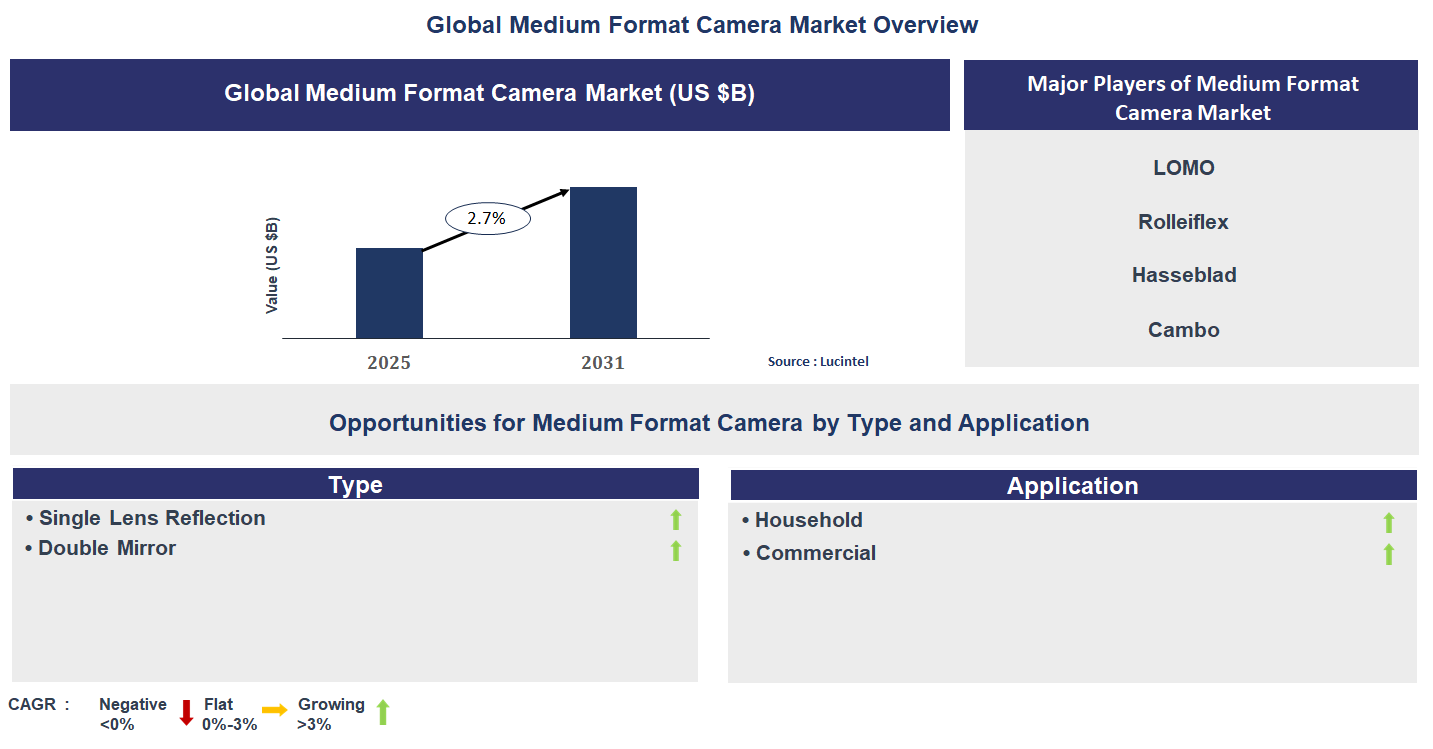 Global Medium Format Camera Market Overview

Global Medium Format Camera Market (US $B)

Value (US $B)

2.7%

2025

2031

Source : Lucintel

Major Players of Medium Format Camera Market

LOMO

Rolleiflex

Hasseblad

Cambo

Opportunities for Medium Format Camera by Type and Application

Type

• Single Lens Reflection

• Double Mirror

Application

• Household

• Commercial

CAGR : Negative <0% Flat 0%-3% Growing >3%